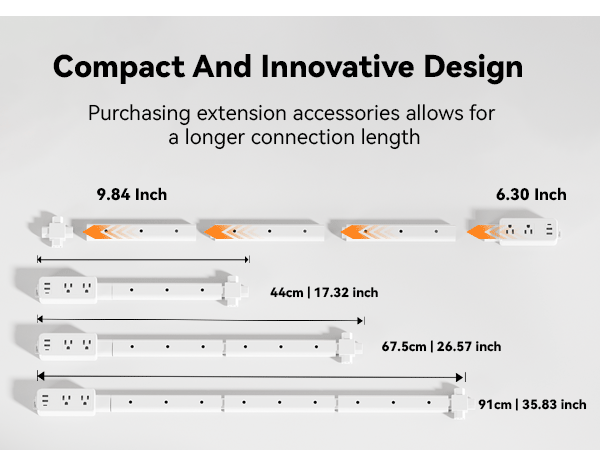 Compact And Innovative Design

Purchasing extension accessories allows for a longer connection length

9.84 Inch

6.30 Inch

44cm | 17.32 inch

67.5cm | 26.57 inch

91cm | 35.83 inch